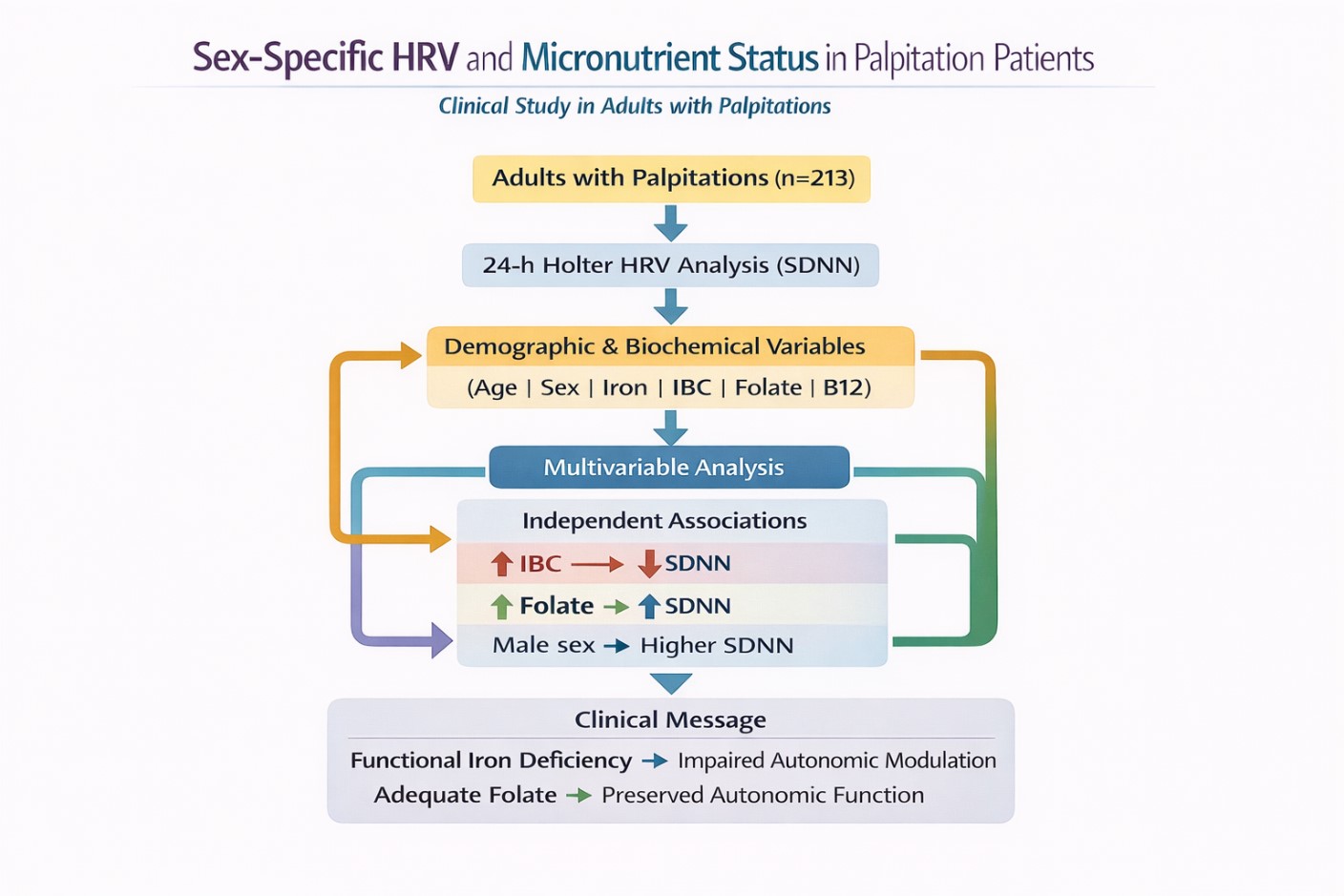 Sex-Specific HRV and Micronutrient Status in Palpitation Patients

Clinical Study in Adults with Palpitations

Adults with Palpitations (n=213)

24-h Holter HRV Analysis (SDNN)

Demographic & Biochemical Variables

(Age | Sex | Iron | IBC | Folate | B12)

Multivariable Analysis

Independent Associations

↑ IBC → ↓ SDNN

↑ Folate → ↑ SDNN

Male sex → Higher SDNN

Clinical Message

Functional Iron Deficiency → Impaired Autonomic Modulation

Adequate Folate → Preserved Autonomic Function